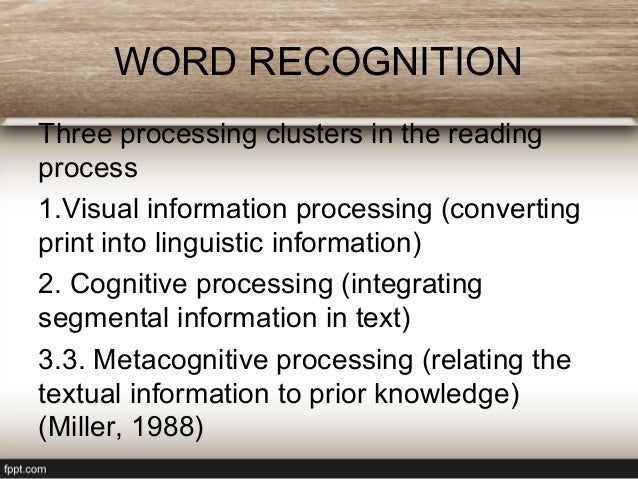 WORD RECOGNITION

Three processing clusters in the reading process

1.Visual information processing (converting print into linguistic information)

2. Cognitive processing (integrating segmental information in text)

3.3. Metacognitive processing (relating the textual information to prior knowledge) (Miller, 1988)

fppt.com